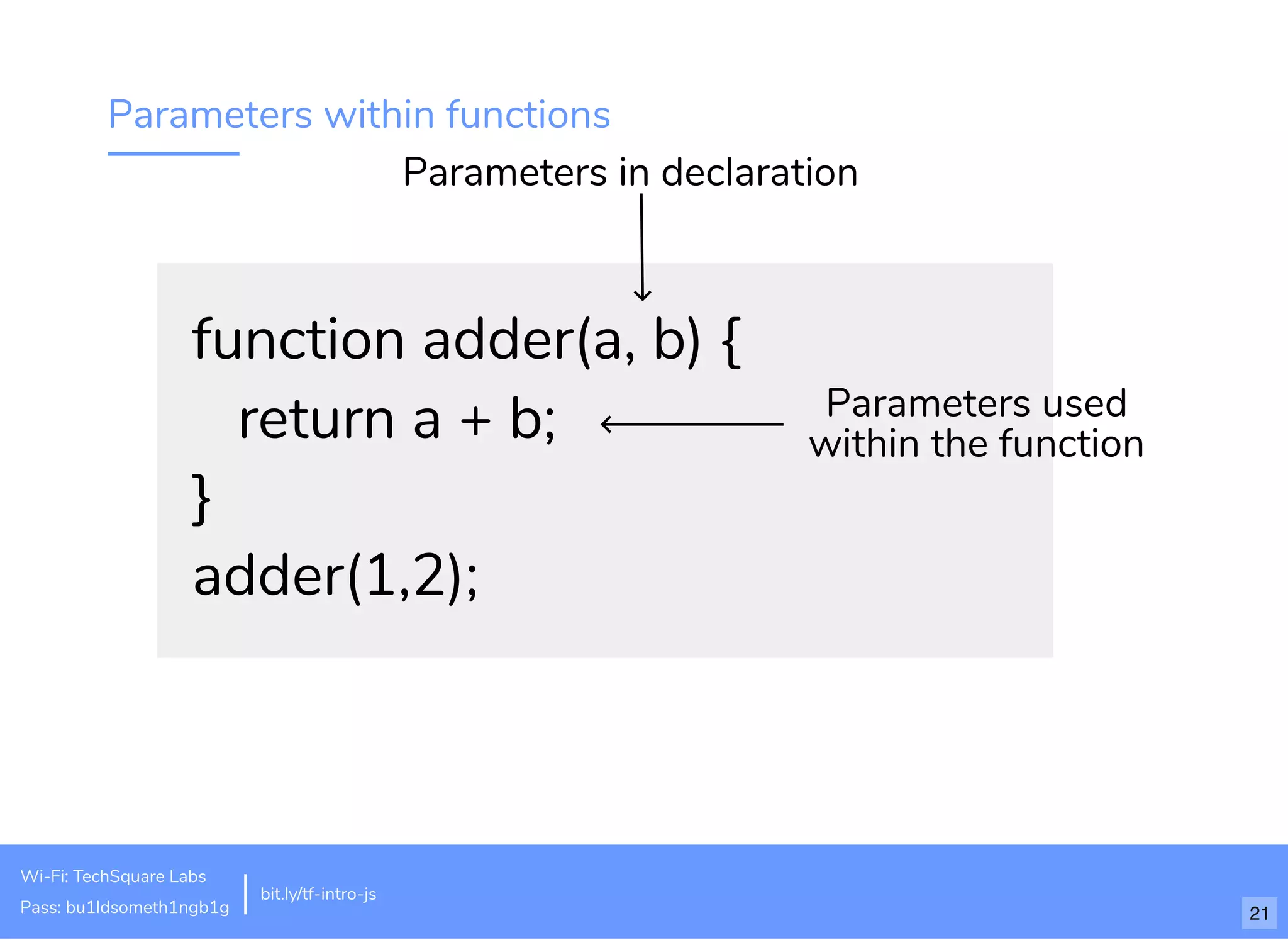 Parameters within functions

Parameters in declaration

function adder(a, b) {
  return a + b;
}
adder(1,2);

Parameters used within the function

Wi-Fi: TechSquare Labs
Pass: bu1ldsometh1ngb1g

bit.ly/tf-intro-js

21